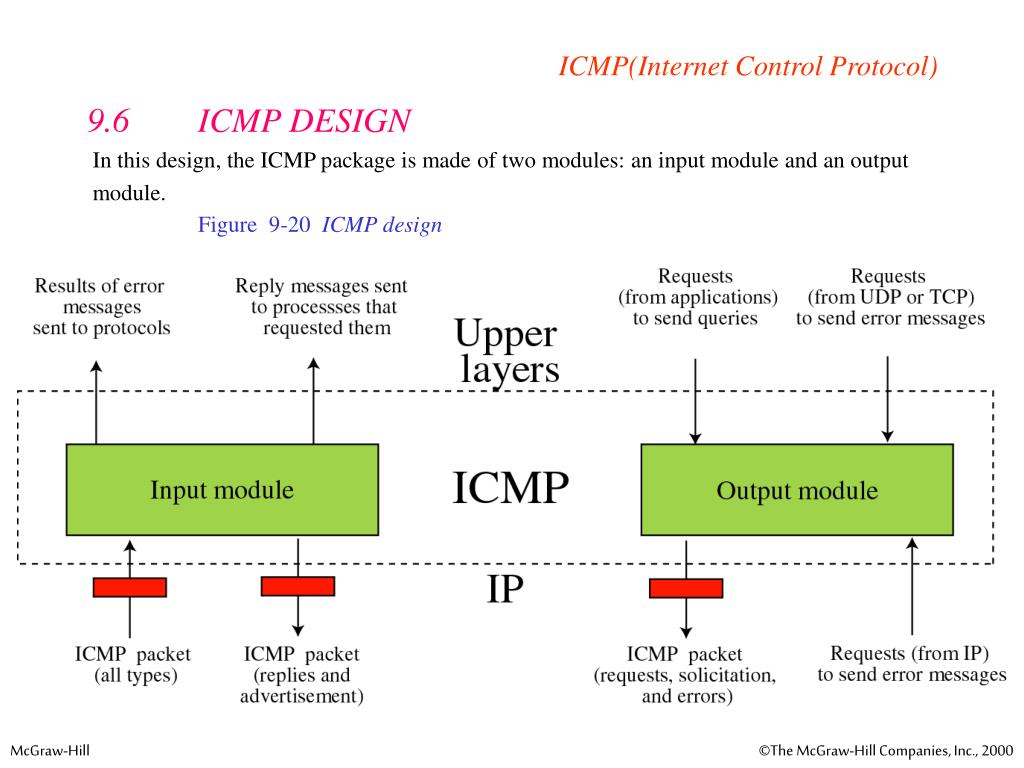 ICMP(Internet Control Protocol)

9.6 ICMP DESIGN

In this design, the ICMP package is made of two modules: an input module and an output module.

Figure 9-20 ICMP design

Results of error messages sent to protocols

Reply messages sent to processses that requested them

Upper layers

Requests (from applications) to send queries

Requests (from UDP or TCP) to send error messages

Input module

ICMP

Output module

IP

ICMP packet (all types)

ICMP packet (replies and advertisement)

ICMP packet (requests, solicitation, and errors)

Requests (from IP) to send error messages

McGraw-Hill

©The McGraw-Hill Companies, Inc., 2000